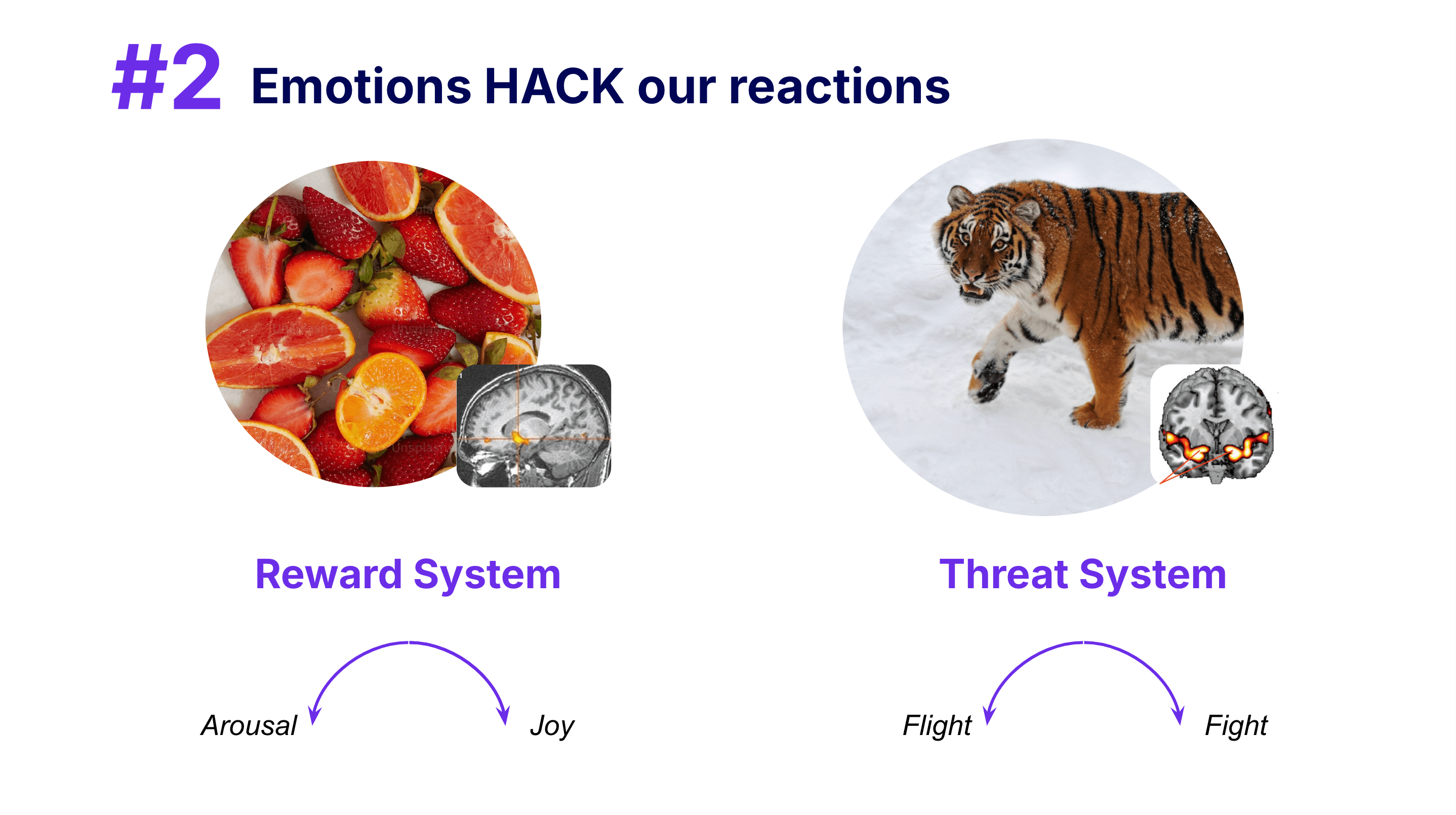 #2 Emotions HACK our reactions

Reward System

Arousal

Joy

Threat System

Flight

Fight